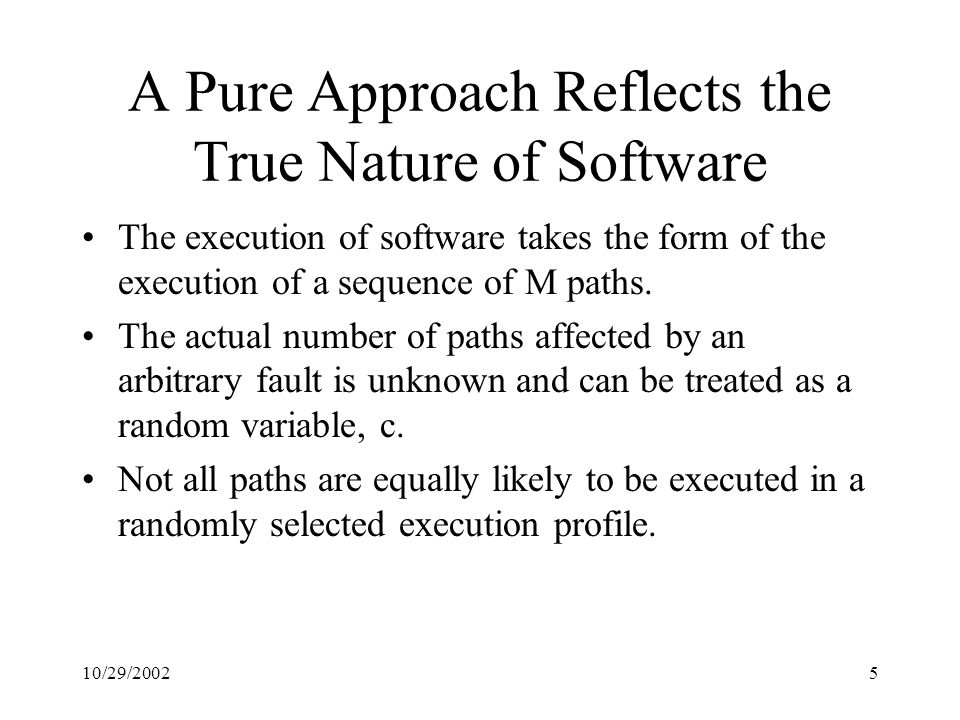 A Pure Approach Reflects the True Nature of Software

• The execution of software takes the form of the execution of a sequence of M paths.

• The actual number of paths affected by an arbitrary fault is unknown and can be treated as a random variable, c.

• Not all paths are equally likely to be executed in a randomly selected execution profile.

10/29/2002

5